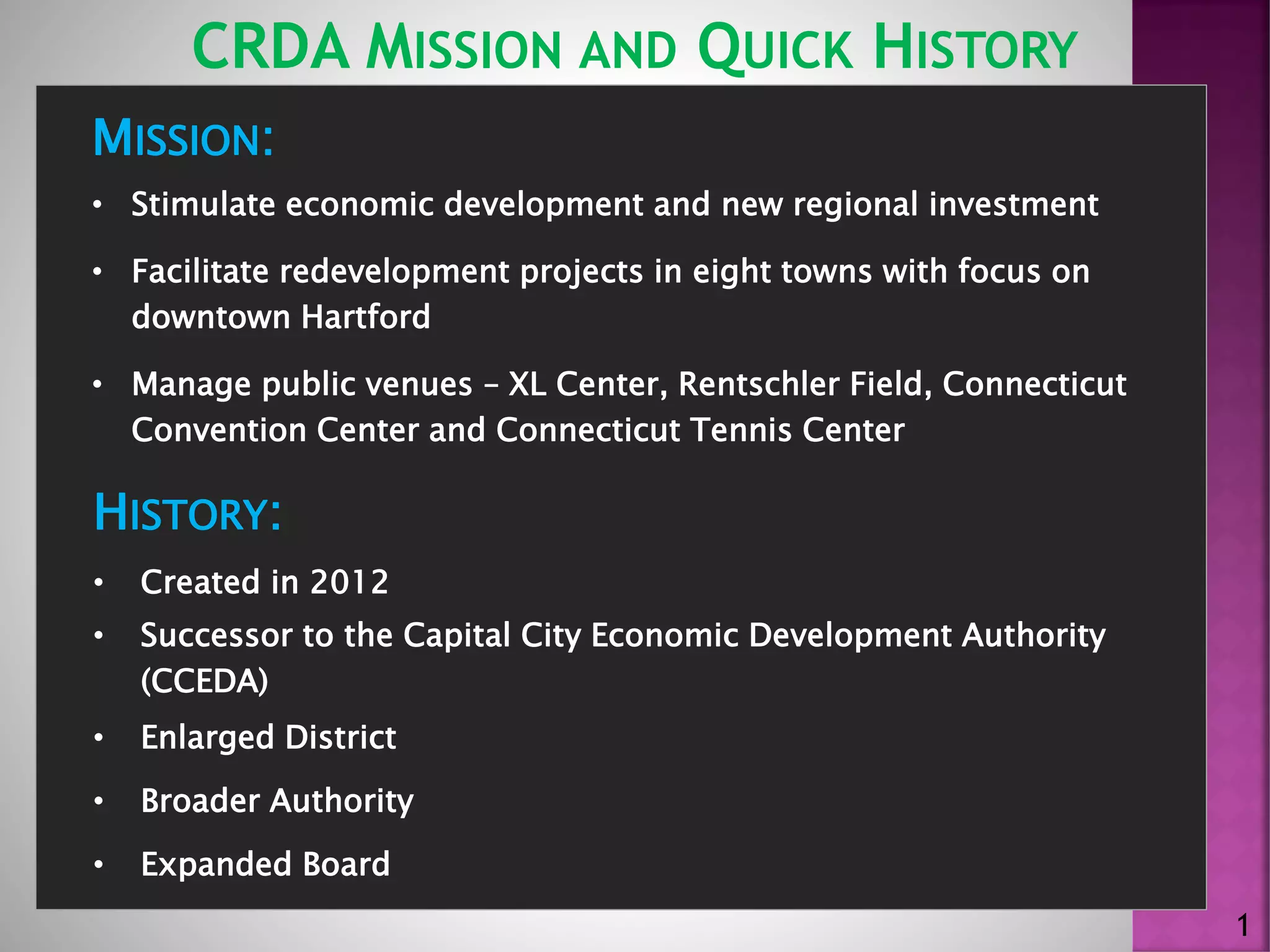 CRDA MISSION AND QUICK HISTORY

MISSION:

• Stimulate economic development and new regional investment

• Facilitate redevelopment projects in eight towns with focus on downtown Hartford

• Manage public venues – XL Center, Rentschler Field, Connecticut Convention Center and Connecticut Tennis Center

HISTORY:

• Created in 2012

• Successor to the Capital City Economic Development Authority (CCEDA)

• Enlarged District

• Broader Authority

• Expanded Board

1